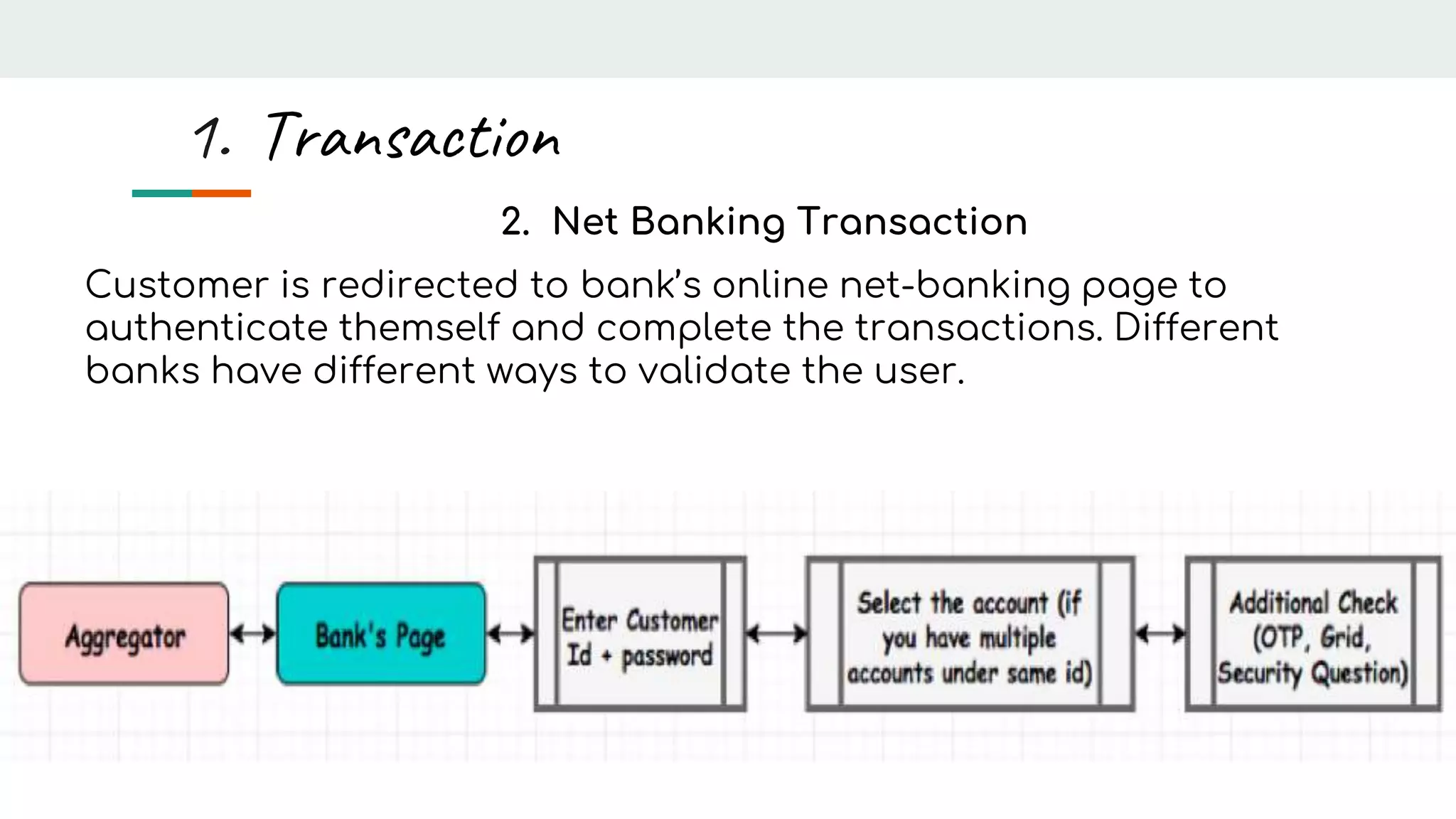 1. Transaction

2. Net Banking Transaction

Customer is redirected to bank's online net-banking page to authenticate themself and complete the transactions. Different banks have different ways to validate the user.

Aggregator

Bank's Page

Enter Customer Id + password

Select the account (if you have multiple accounts under same id)

Additional Check (OTP, Grid, Security Question)